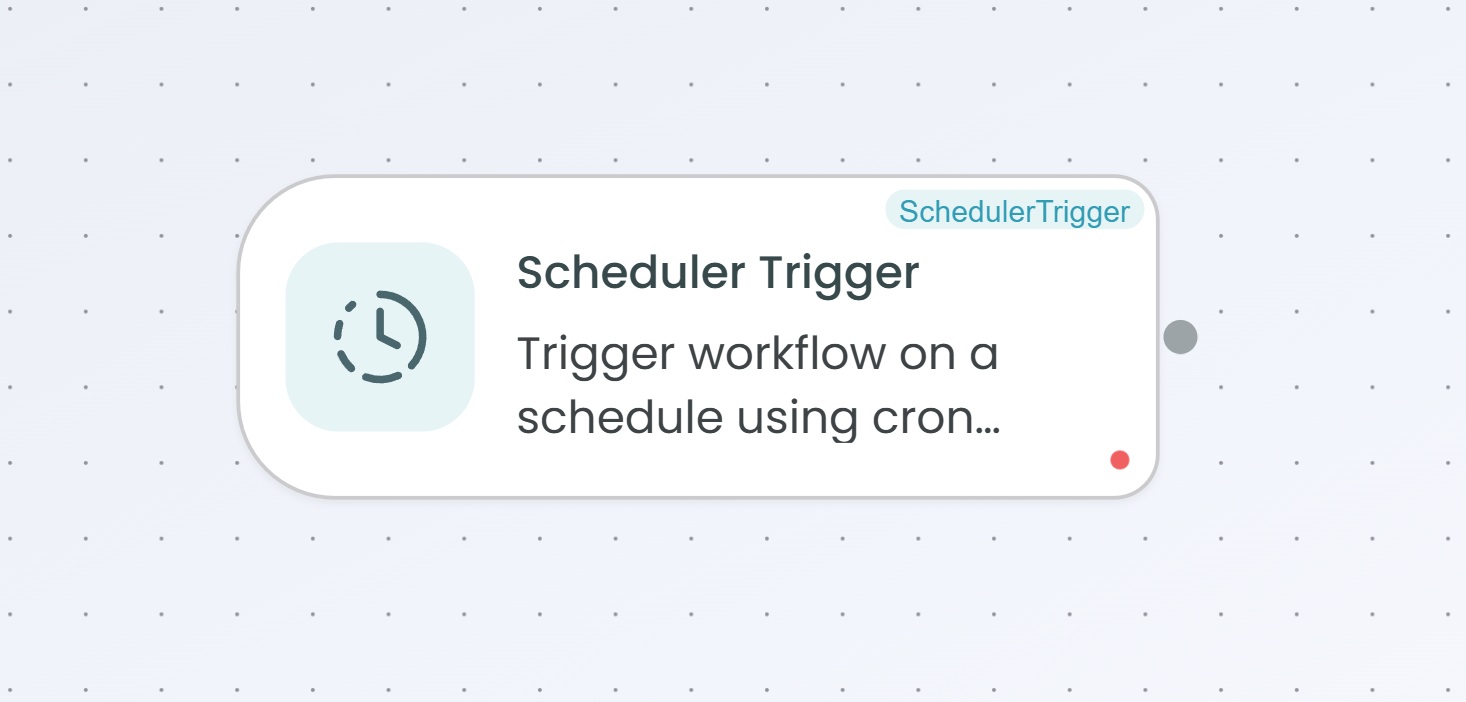 SchedulerTrigger

Scheduler Trigger

Trigger workflow on a schedule using cron...